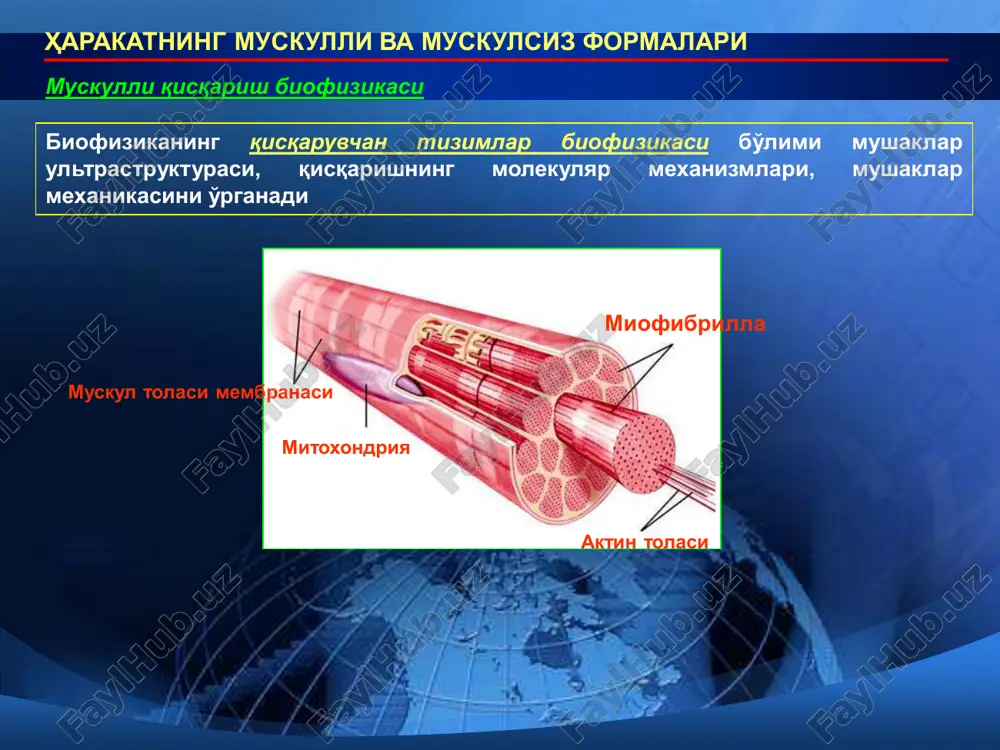 ҲАРАКАТНИНГ МУСКУЛЛИ ВА МУСКУЛСИЗ ФОРМАЛАРИ

Мускулли қисқариш биофизикаси

Биофизиканинг қисқарувчан тизимлар биофизикаси бўлими мушаклар ультраструктураси, қисқаришнинг молекуляр механизмлари, мушаклар механикасини ўрганади

Миофибрилла

Мускул толаси мембранаси

Митохондрия

Актин толаси

FaylHub.uz